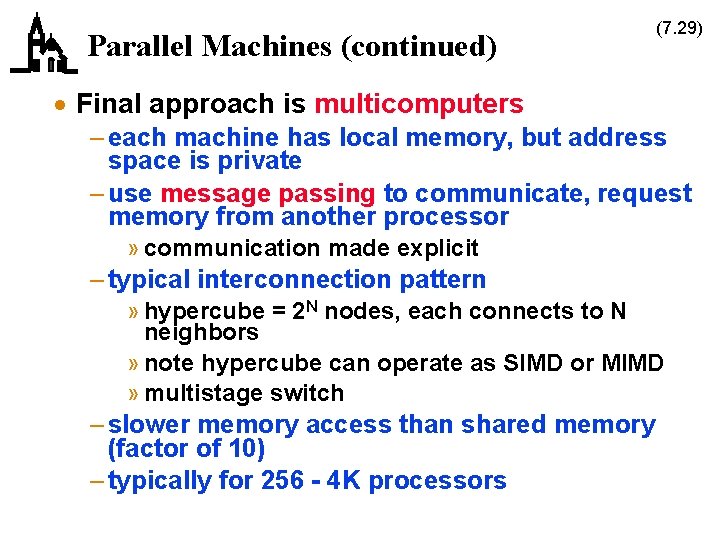 Parallel Machines (continued)

(7.29)

• Final approach is multicomputers
– each machine has local memory, but address space is private
– use message passing to communicate, request memory from another processor
» communication made explicit
– typical interconnection pattern
» hypercube = $2^N$ nodes, each connects to N neighbors
» note hypercube can operate as SIMD or MIMD
» multistage switch
– slower memory access than shared memory (factor of 10)
– typically for 256 - 4K processors